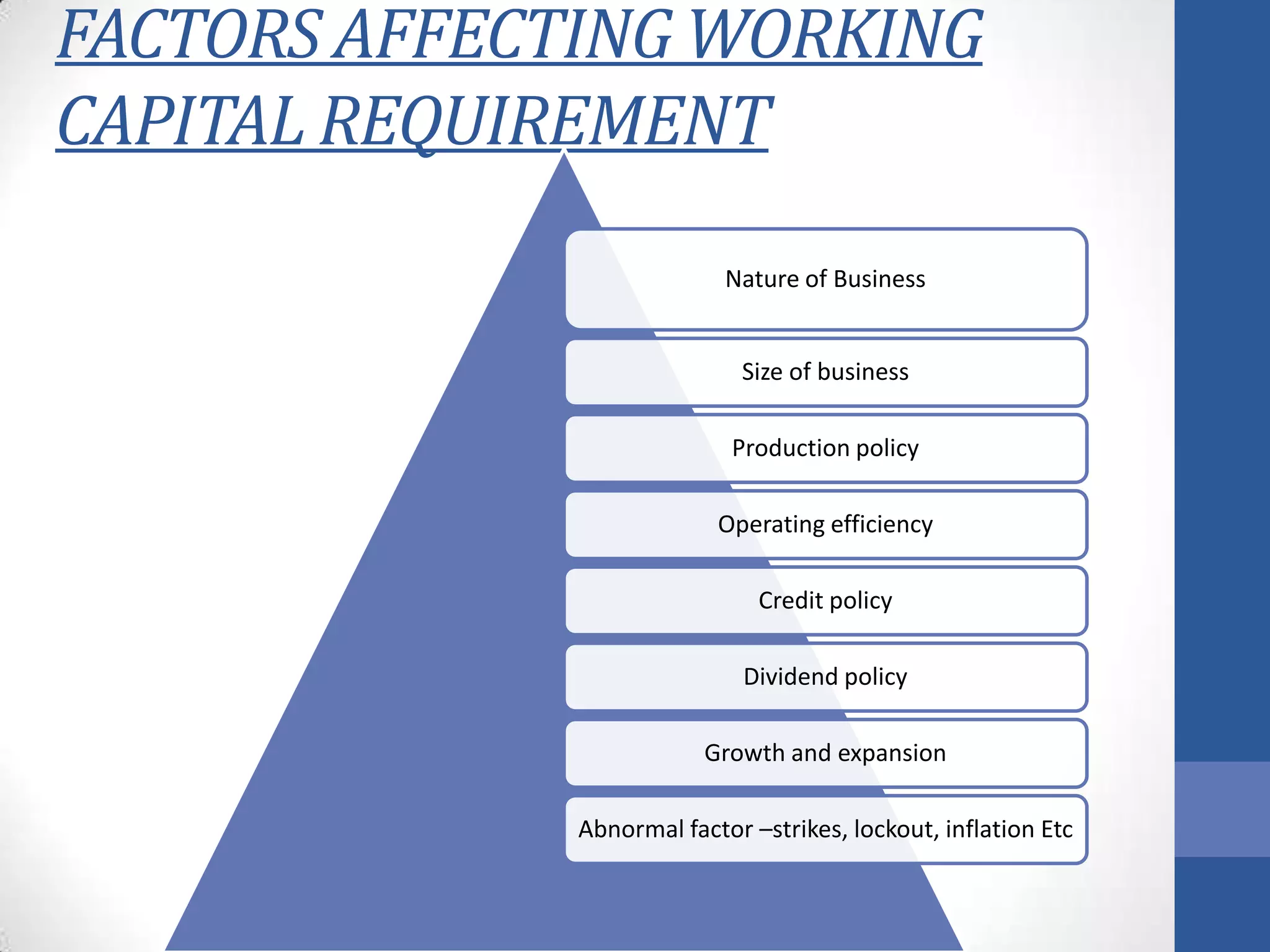 FACTORS AFFECTING WORKING CAPITAL REQUIREMENT

Nature of Business

Size of business

Production policy

Operating efficiency

Credit policy

Dividend policy

Growth and expansion

Abnormal factor –strikes, lockout, inflation Etc